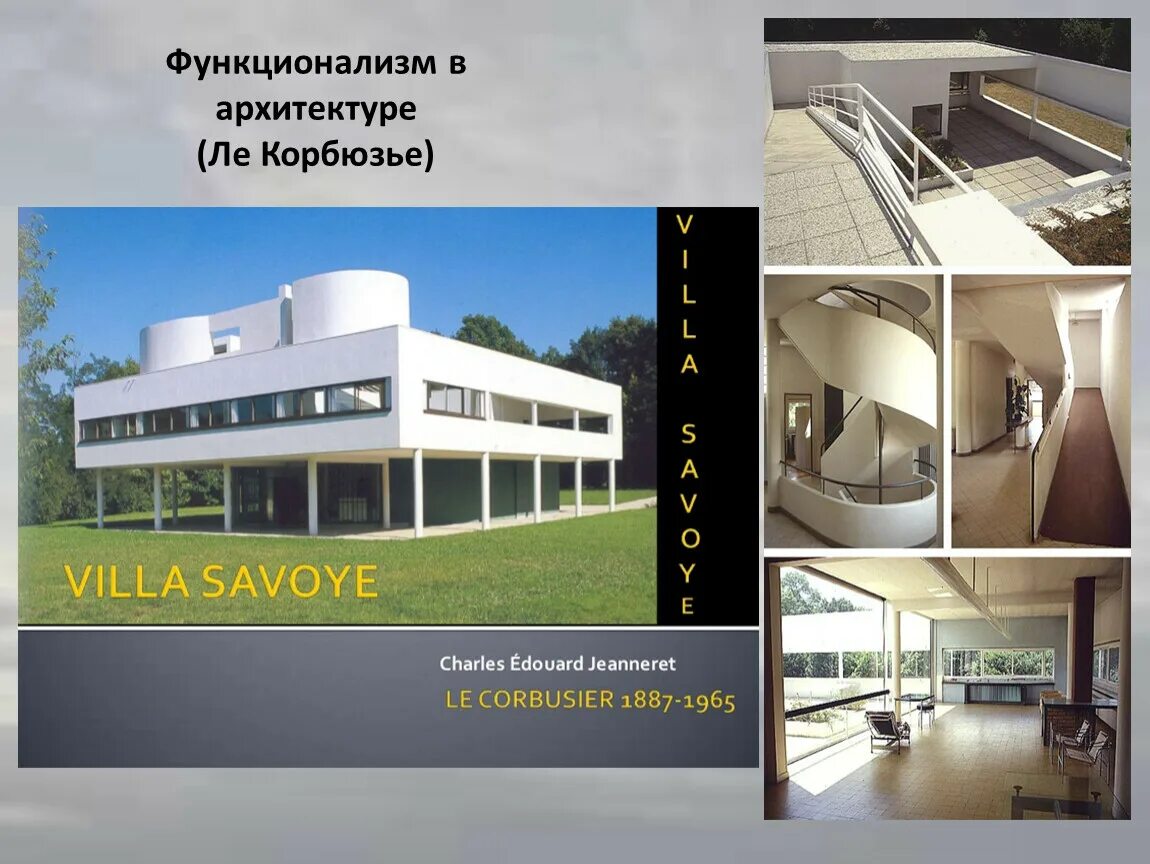 Функционализм в архитектуре (Ле Корбюзье)

VILLA SAVOYE

VILLA SAVOYE

Charles Édouard Jeanneret

LE CORBUSIER 1887-1965